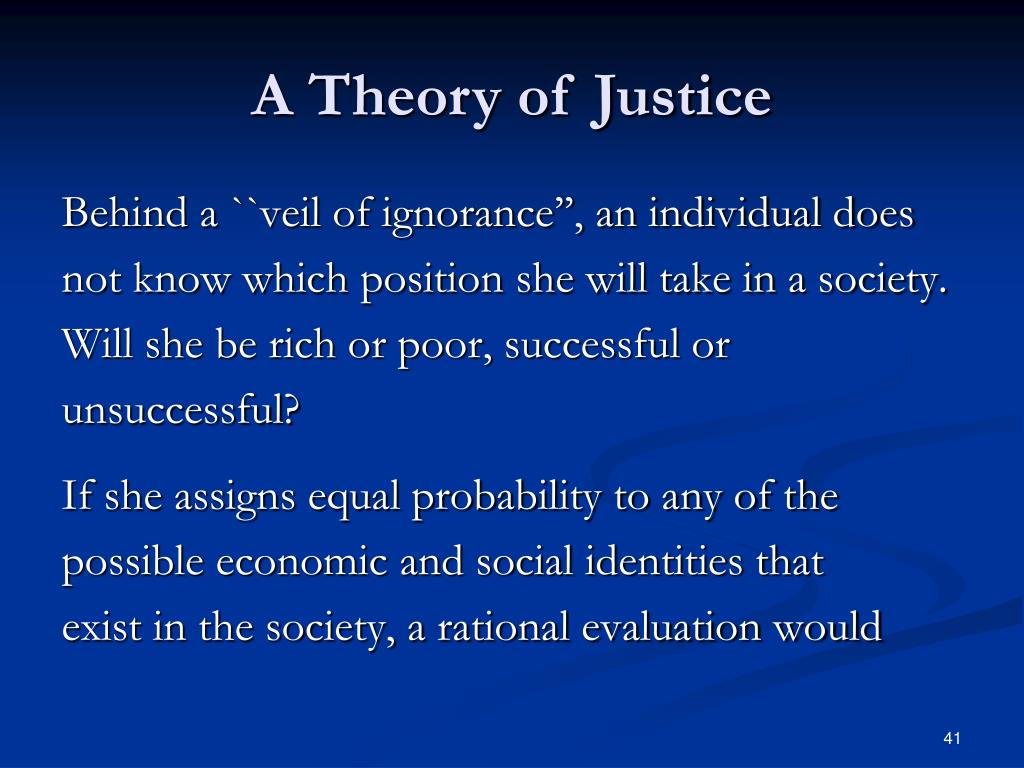 A Theory of Justice

Behind a ``veil of ignorance”, an individual does not know which position she will take in a society. Will she be rich or poor, successful or unsuccessful?

If she assigns equal probability to any of the possible economic and social identities that exist in the society, a rational evaluation would

41